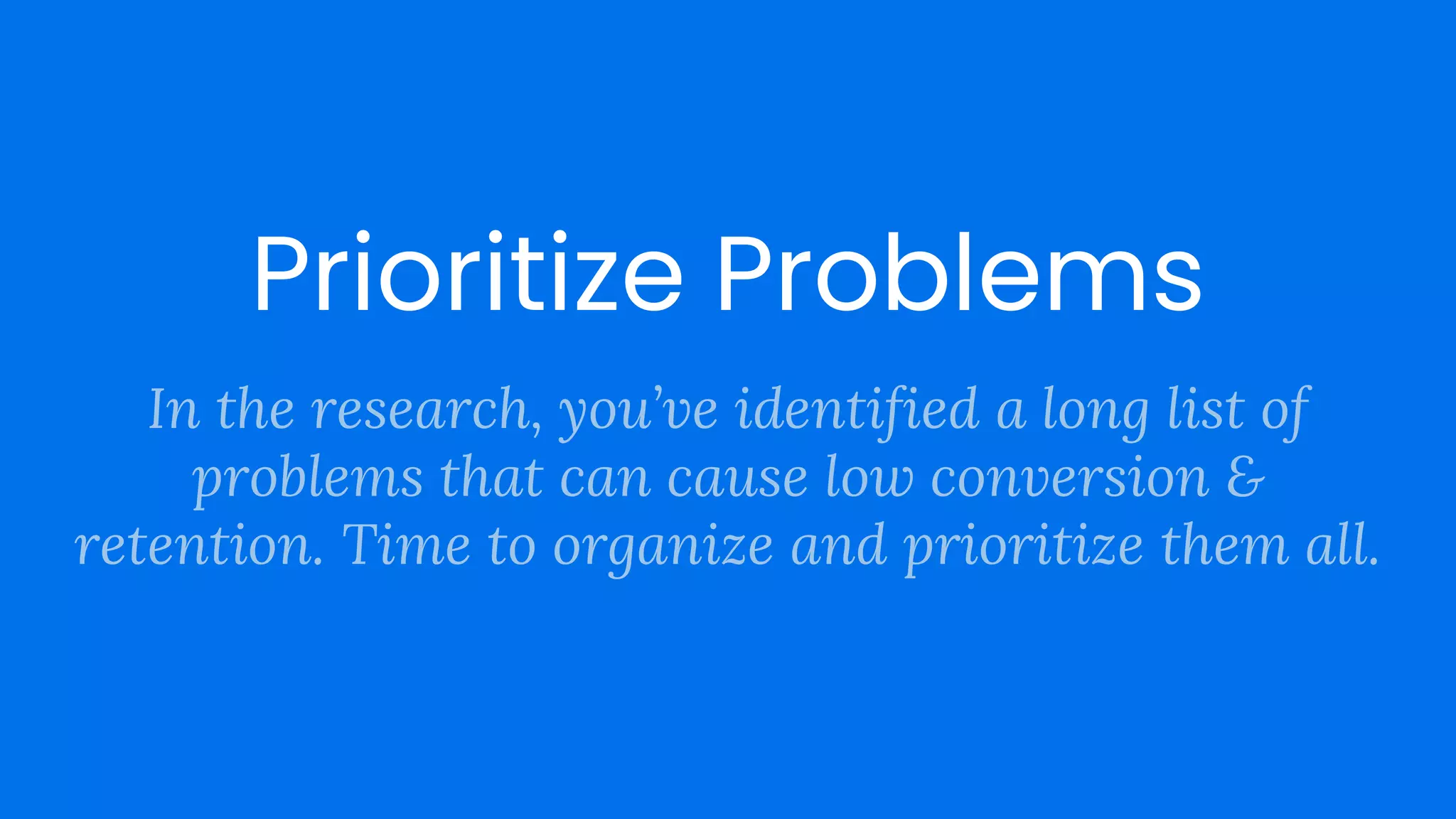 Prioritize Problems

In the research, you've identified a long list of problems that can cause low conversion & retention. Time to organize and prioritize them all.